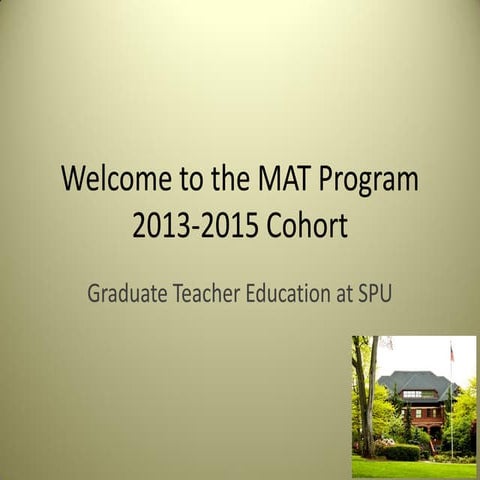 Welcome to the MAT Program
2013-2015 Cohort

Graduate Teacher Education at SPU